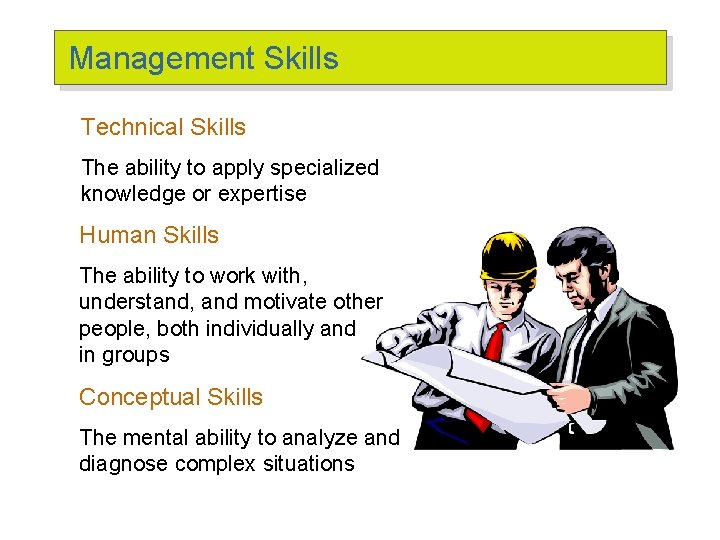 Management Skills

Technical Skills

The ability to apply specialized knowledge or expertise

Human Skills

The ability to work with, understand, and motivate other people, both individually and in groups

Conceptual Skills

The mental ability to analyze and diagnose complex situations